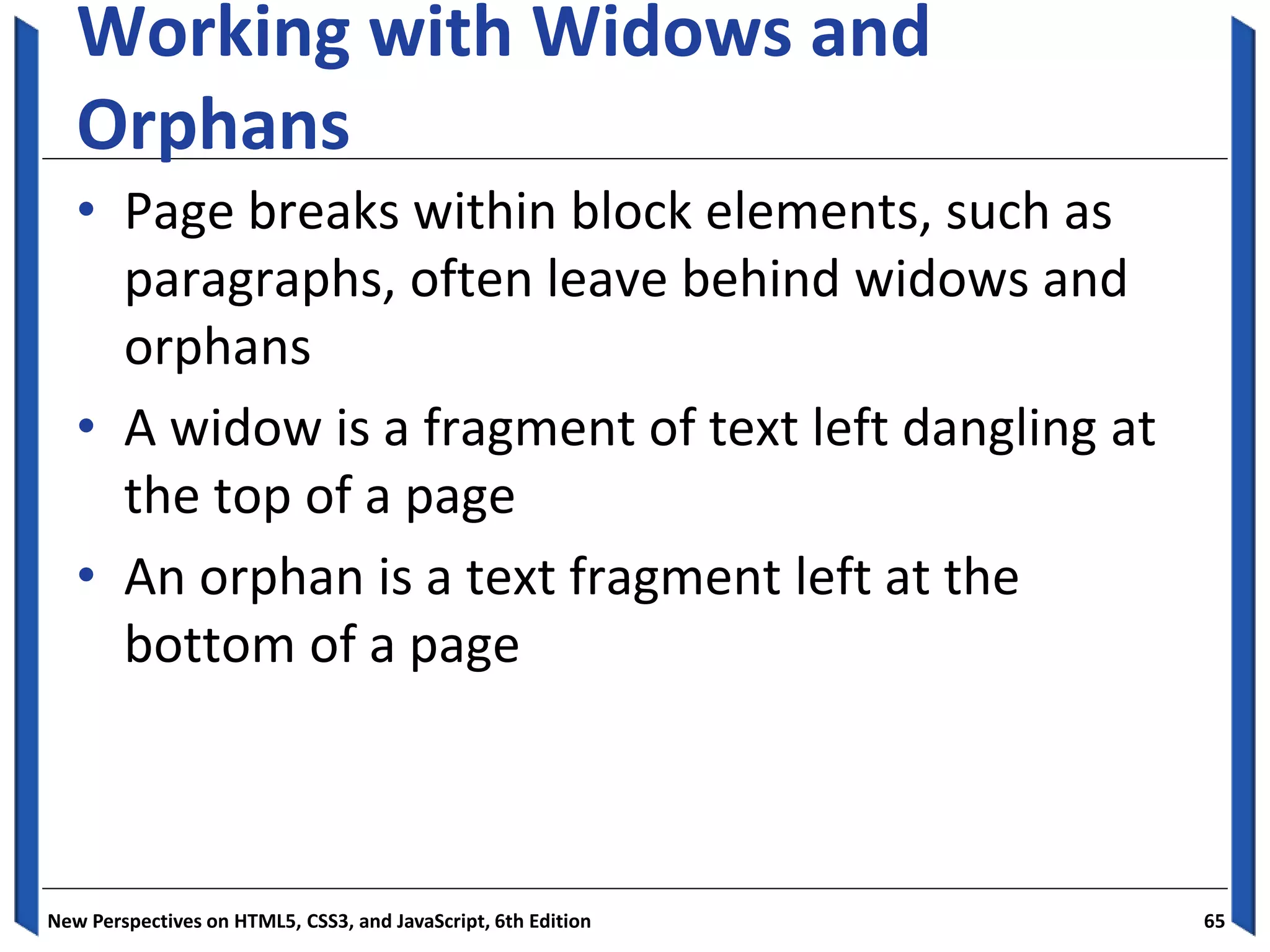 Working with Widows and Orphans

• Page breaks within block elements, such as paragraphs, often leave behind widows and orphans

• A widow is a fragment of text left dangling at the top of a page

• An orphan is a text fragment left at the bottom of a page

New Perspectives on HTML5, CSS3, and JavaScript, 6th Edition

65